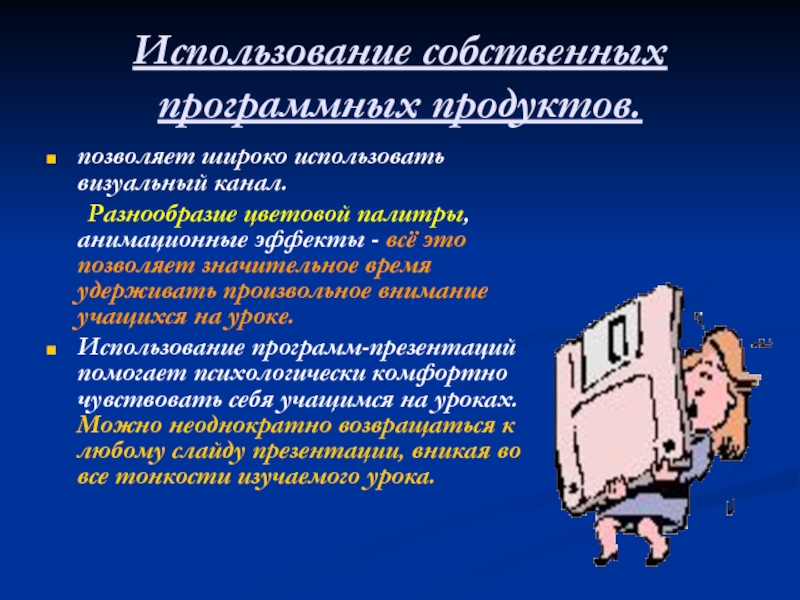 Использование собственных программных продуктов.

позволяет широко использовать визуальный канал.

Разнообразие цветовой палитры, анимационные эффекты - всё это позволяет значительное время удерживать произвольное внимание учащихся на уроке.

Использование программ-презентаций помогает психологически комфортно чувствовать себя учащимся на уроках. Можно неоднократно возвращаться к любому слайду презентации, вникая во все тонкости изучаемого урока.